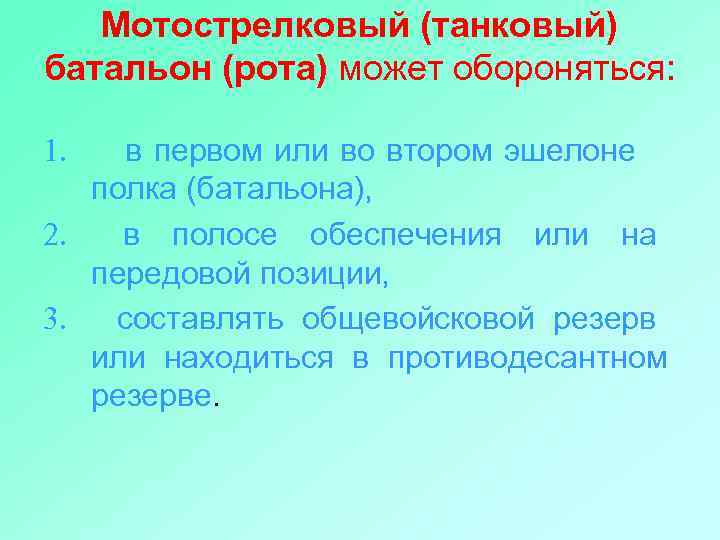 Мотострелковый (танковый) батальон (рота) может обороняться:

1. в первом или во втором эшелоне полка (батальона),
2. в полосе обеспечения или на передовой позиции,
3. составлять общевойсковой резерв или находиться в противодесантном резерве.